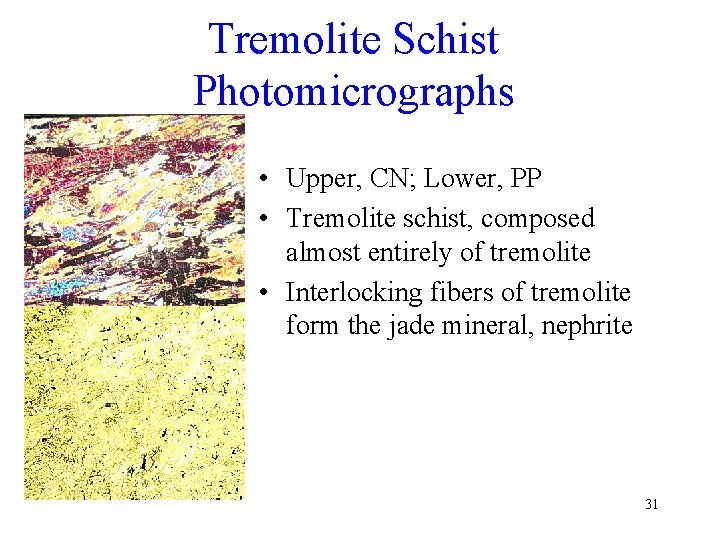 Tremolite Schist Photomicrographs

• Upper, CN; Lower, PP
• Tremolite schist, composed almost entirely of tremolite
• Interlocking fibers of tremolite form the jade mineral, nephrite

31